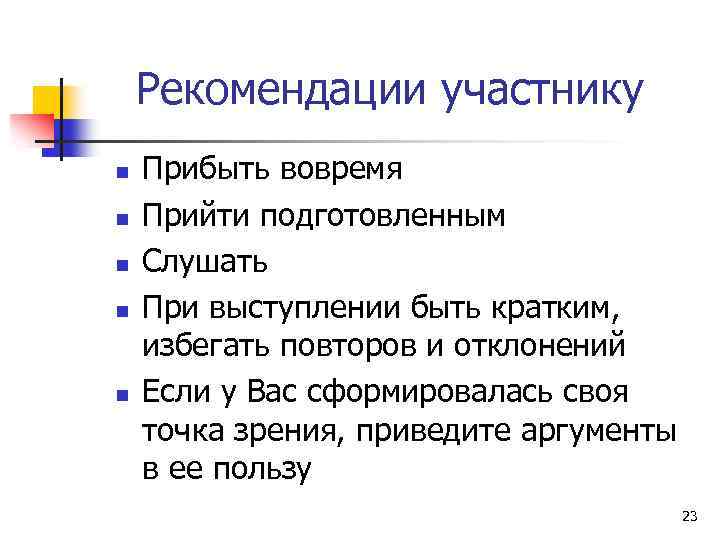 Рекомендации участнику

- Прибыть вовремя
- Прийти подготовленным
- Слушать
- При выступлении быть кратким, избегать повторов и отклонений
- Если у Вас сформировалась своя точка зрения, приведите аргументы в ее пользу

23